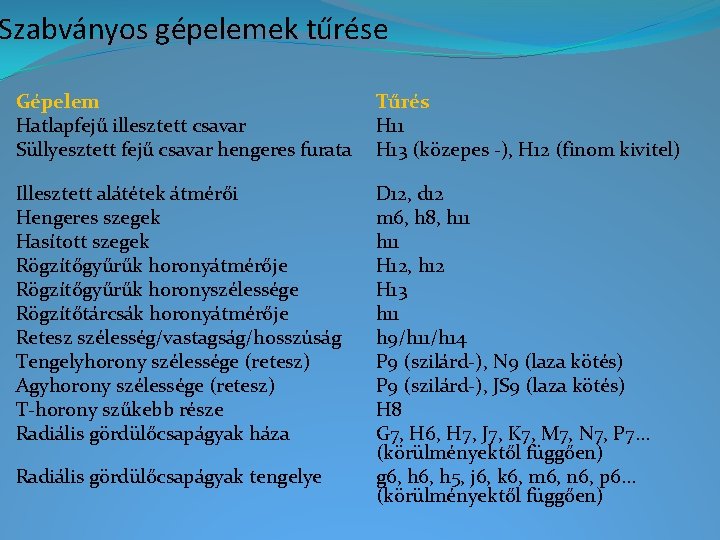 Szabványos gépelemek tűrése

| Gépelem | Tűrés |
|---|---|
| Hatlapfejű illesztett csavar | H11 |
| Süllyesztett fejű csavar hengeres furata | H13 (közepes -), H12 (finom kivitel) |
| Illesztett alátétek átmérői | D12, d12 |
| Hengeres szegek | m6, h8, h11 |
| Hasított szegek | h11 |
| Rögzítőgyűrűk horonyátmérője | H12, h12 |
| Rögzítőgyűrűk horonyszélessége | H13 |
| Rögzítőtárcsák horonyátmérője | h11 |
| Retesz szélesség/vastagság/hosszúság | h9/h11/h14 |
| Tengelyhorony szélessége (retesz) | P9 (szilárd-), N9 (laza kötés) |
| Agyhorony szélessége (retesz) | P9 (szilárd-), JS9 (laza kötés) |
| T-horony szűkebb része | H8 |
| Radiális gördülőcsapágyak háza | G7, H6, H7, J7, K7, M7, N7, P7... (körülményektől függően) |
| Radiális gördülőcsapágyak tengelye | g6, h6, h5, j6, k6, m6, n6, p6... (körülményektől függően) |